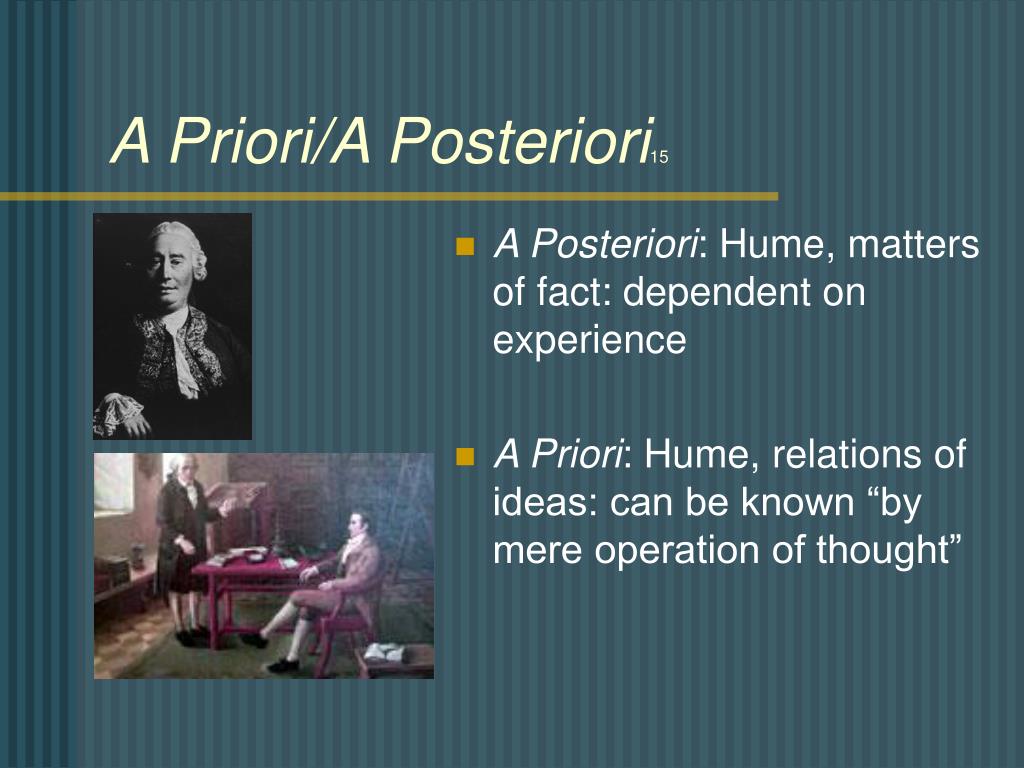 A Priori/A Posteriori15

A Posteriori: Hume, matters of fact: dependent on experience

A Priori: Hume, relations of ideas: can be known “by mere operation of thought”